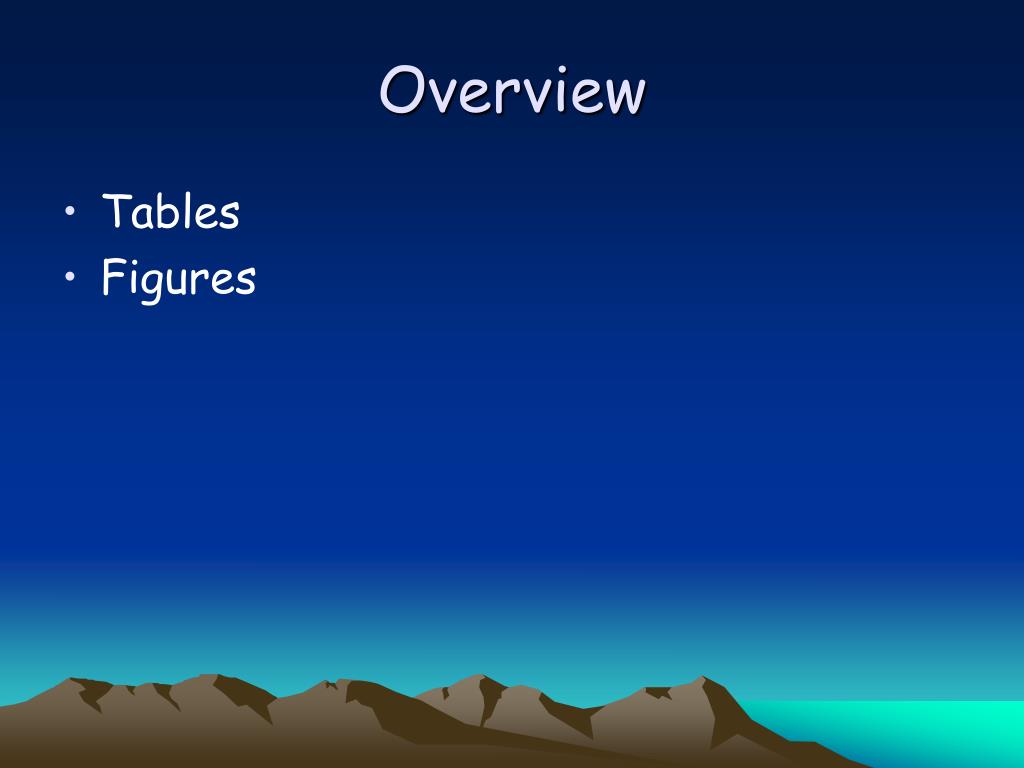 Overview

• Tables
• Figures